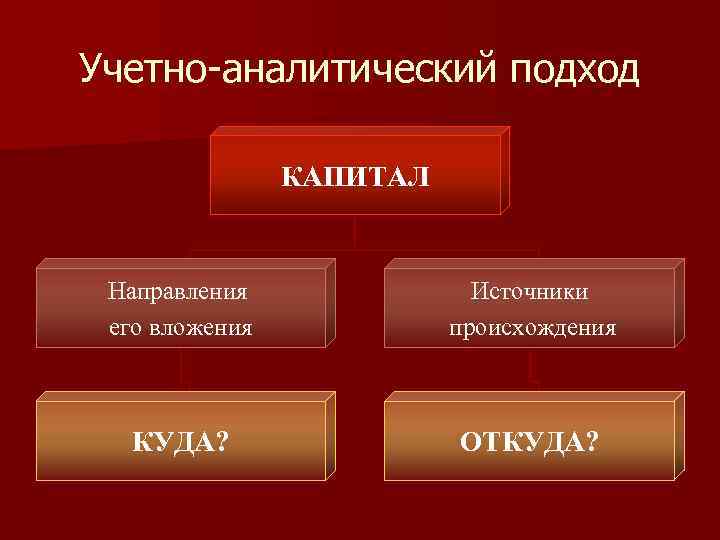 Учетно-аналитический подход

КАПИТАЛ

Направления его вложения

Источники происхождения

КУДА?

ОТКУДА?